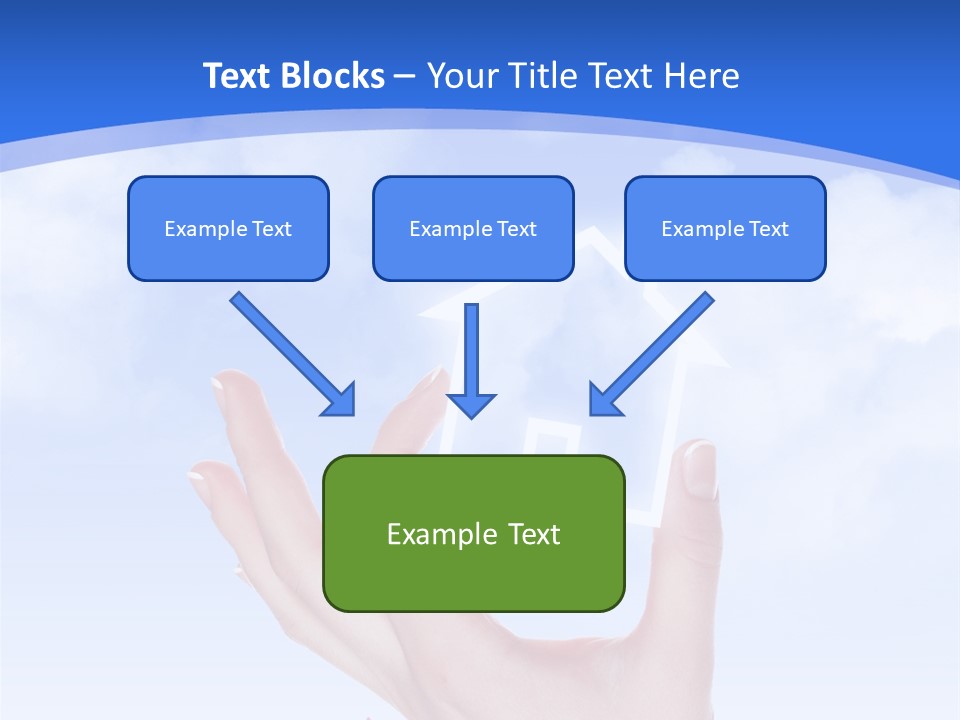 Text Blocks – Your Title Text Here

Example Text

Example Text

Example Text

Example Text